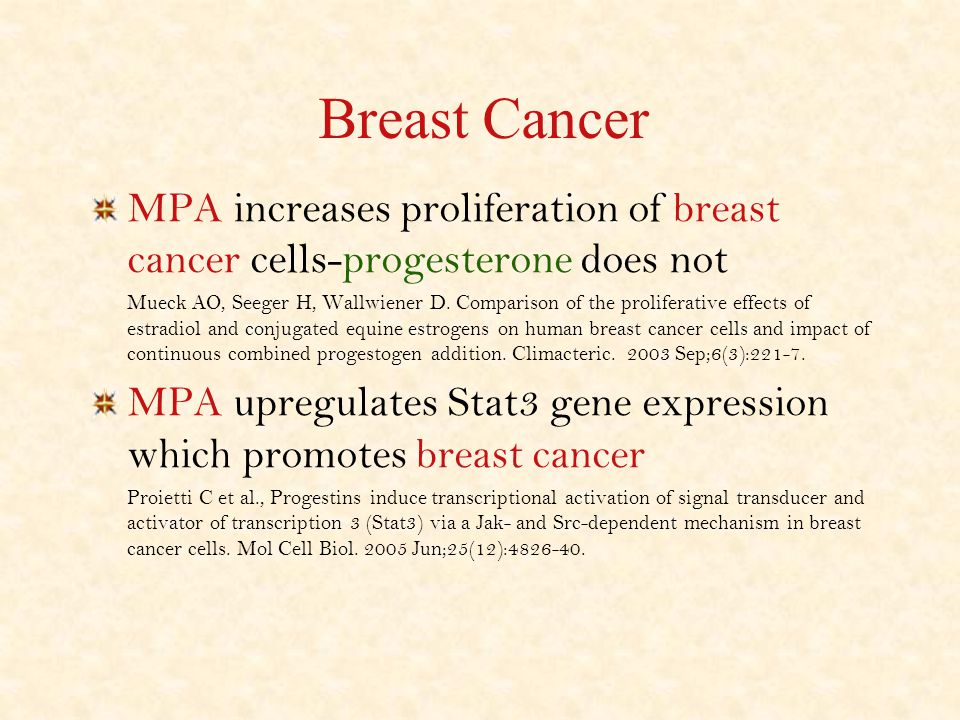 Breast Cancer

MPA increases proliferation of breast cancer cells-progesterone does not

Mueck AO, Seeger H, Wallwiener D. Comparison of the proliferative effects of estradiol and conjugated equine estrogens on human breast cancer cells and impact of continuous combined progestogen addition. Climacteric. 2003 Sep;6(3):221-7.

MPA upregulates Stat3 gene expression which promotes breast cancer

Proietti C et al., Progestins induce transcriptional activation of signal transducer and activator of transcription 3 (Stat3) via a Jak- and Src-dependent mechanism in breast cancer cells. Mol Cell Biol. 2005 Jun;25(12):4826-40.